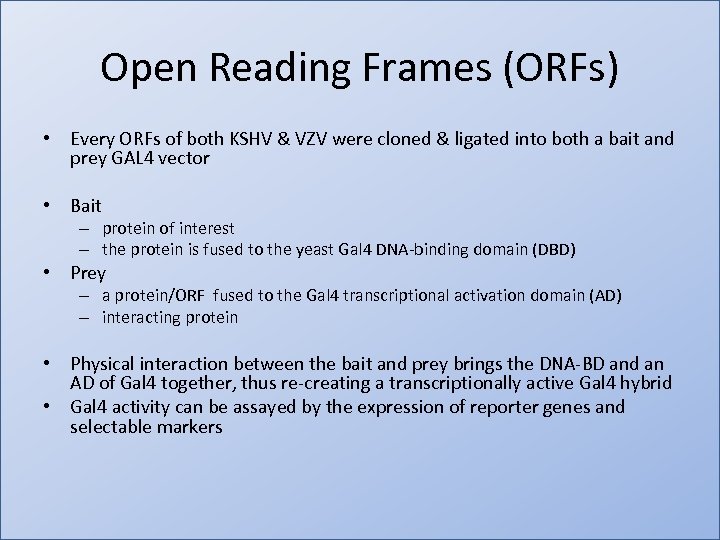 Open Reading Frames (ORFs)

• Every ORFs of both KSHV & VZV were cloned & ligated into both a bait and prey GAL4 vector

• Bait
– protein of interest
– the protein is fused to the yeast Gal4 DNA-binding domain (DBD)
• Prey
– a protein/ORF fused to the Gal4 transcriptional activation domain (AD)
– interacting protein

• Physical interaction between the bait and prey brings the DNA-BD and an AD of Gal4 together, thus re-creating a transcriptionally active Gal4 hybrid
• Gal4 activity can be assayed by the expression of reporter genes and selectable markers